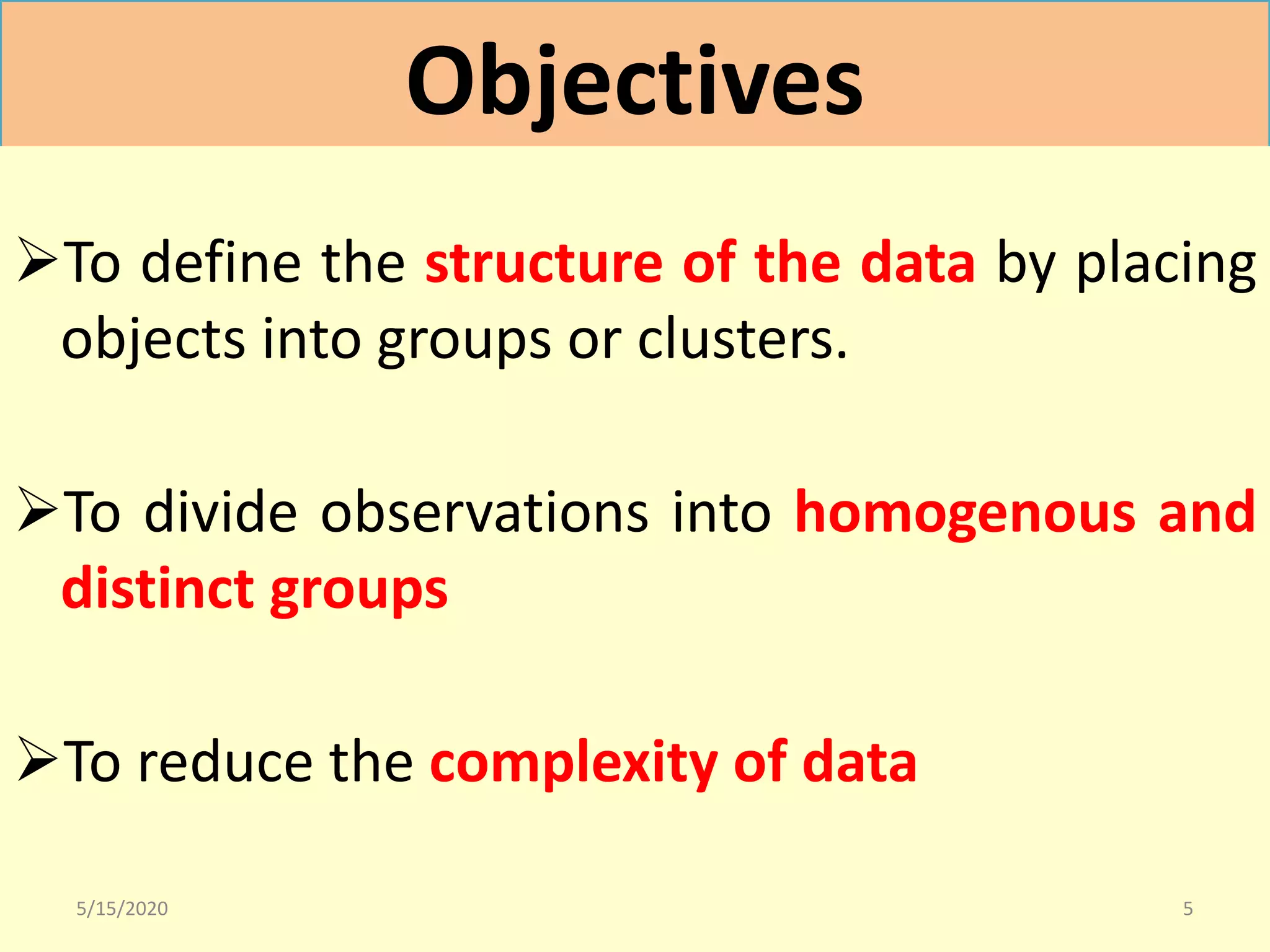 Objectives

➢To define the structure of the data by placing objects into groups or clusters.

➢To divide observations into homogenous and distinct groups

➢To reduce the complexity of data

5/15/2020

5